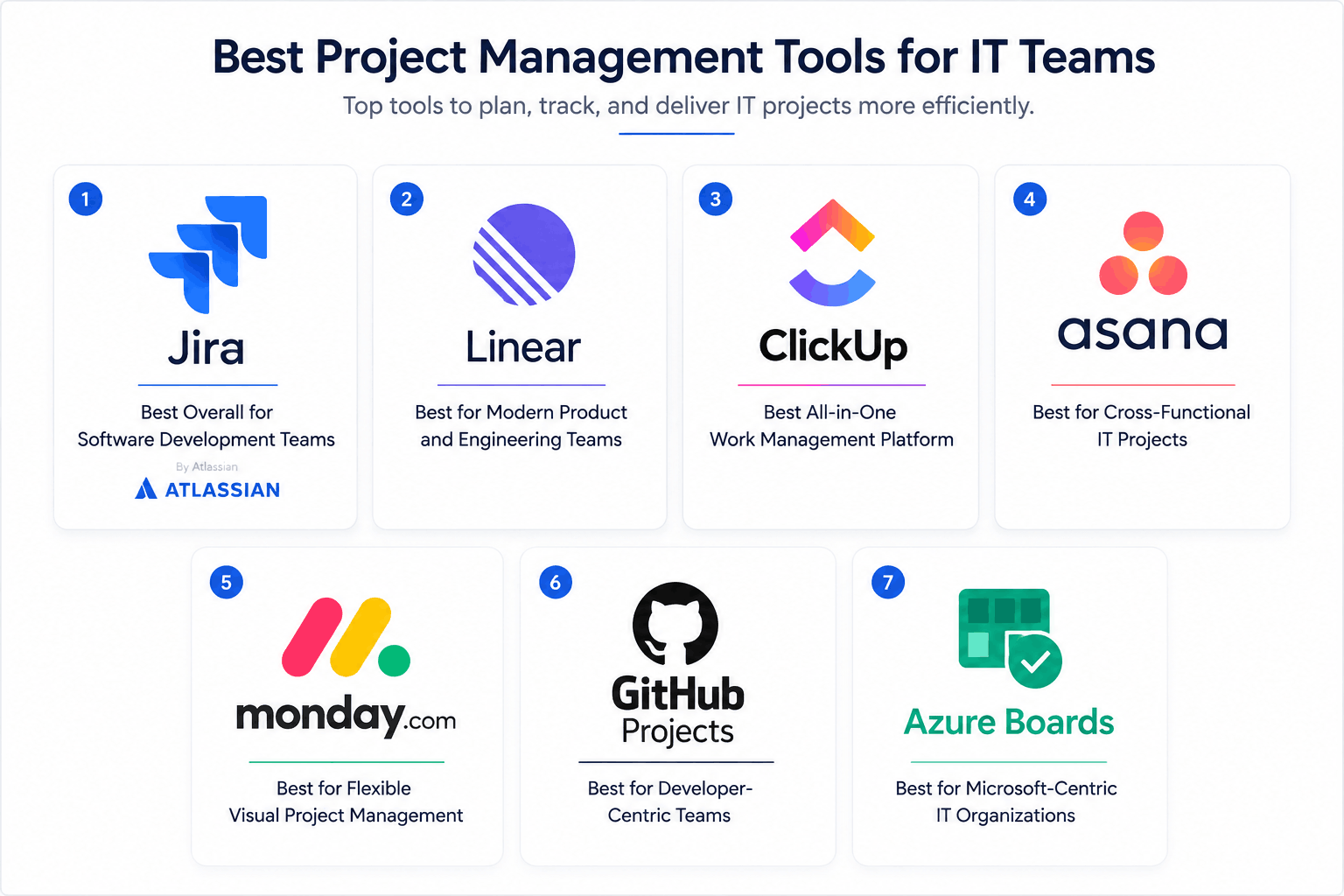 Best Project Management Tools for IT Teams

Top tools to plan, track, and deliver IT projects more efficiently.

1

Jira

Best Overall for Software Development Teams

By Atlassian

ATLASSIAN

2

Linear

Best for Modern Product and Engineering Teams

3

ClickUp

Best All-in-One Work Management Platform

4

asana

Best for Cross-Functional IT Projects

5

monday.com

Best for Flexible Visual Project Management

6

GitHub Projects

Best for Developer-Centric Teams

7

Azure Boards

Best for Microsoft-Centric IT Organizations